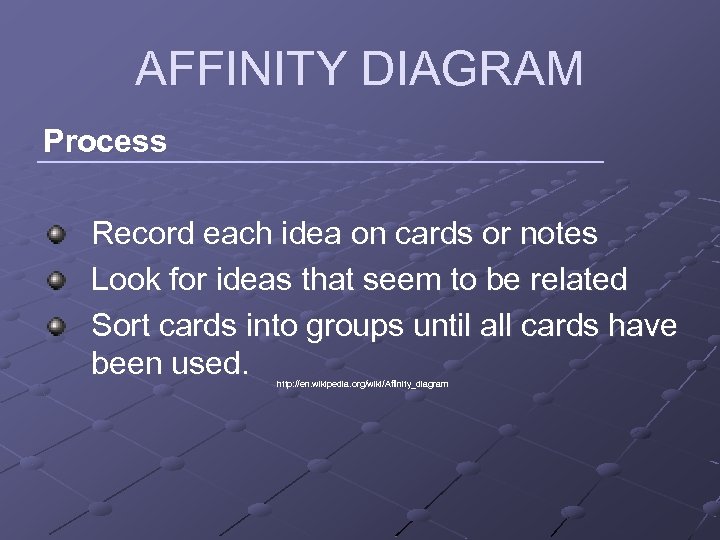 AFFINITY DIAGRAM

Process

Record each idea on cards or notes
Look for ideas that seem to be related
Sort cards into groups until all cards have been used.

http://en.wikipedia.org/wiki/Affinity_diagram